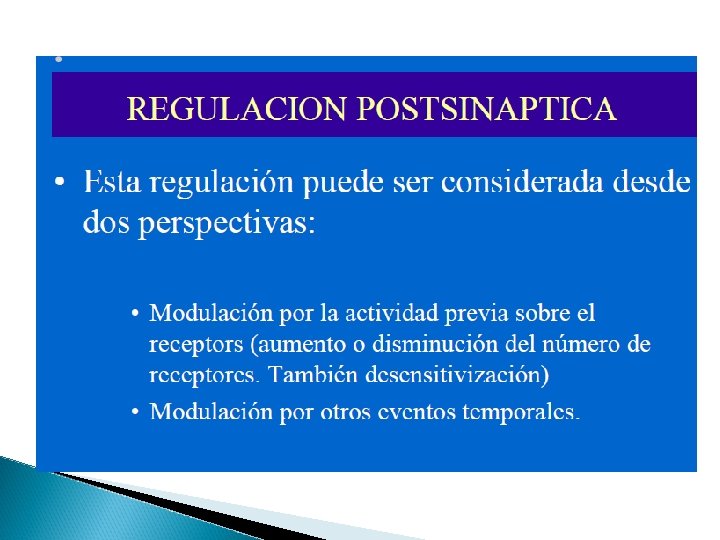 REGULACION POSTSINAPTICA

• Esta regulación puede ser considerada desde dos perspectivas:

• Modulación por la actividad previa sobre el receptors (aumento o disminución del número de receptores. También desensitivización)

• Modulación por otros eventos temporales.